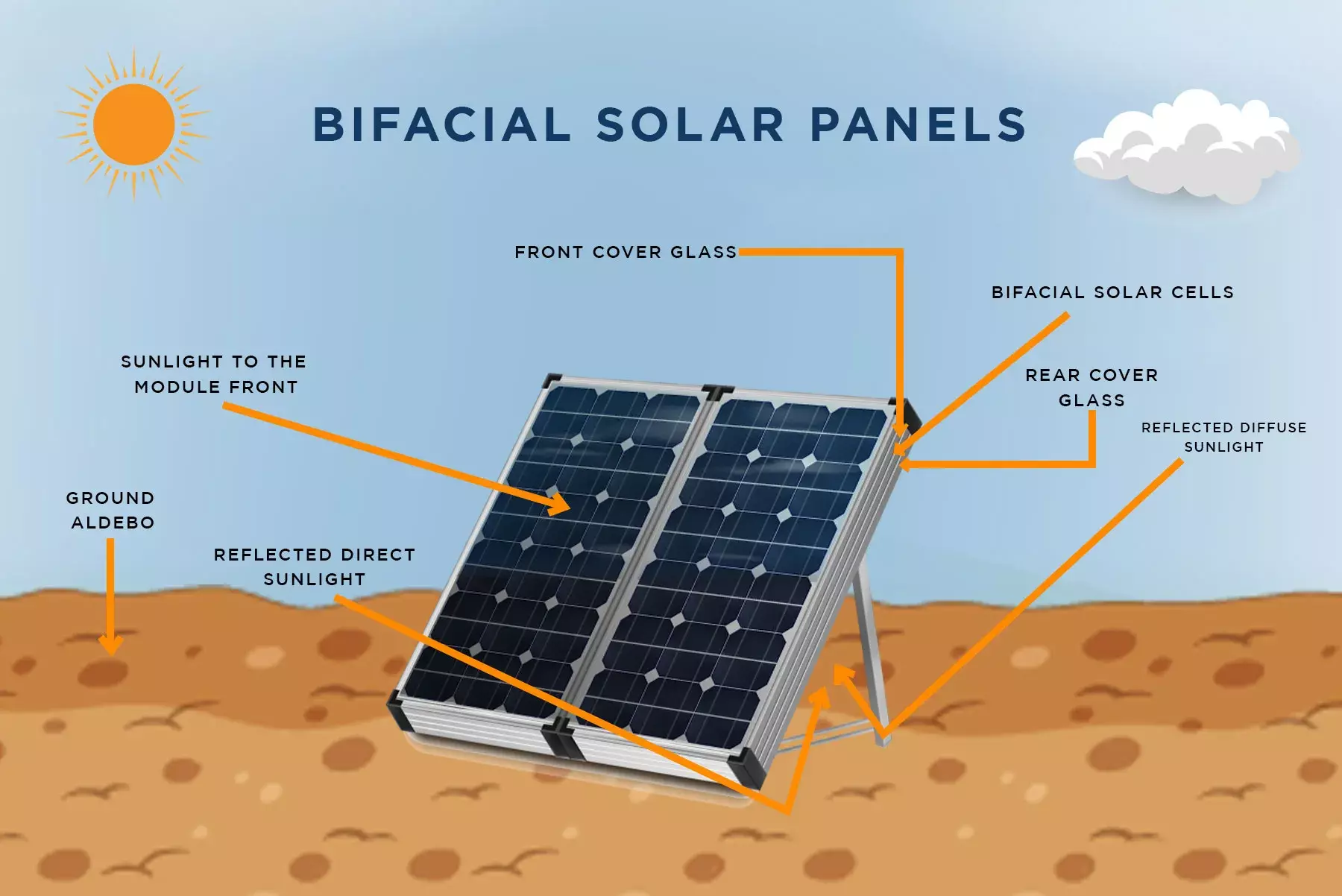 BIFACIAL SOLAR PANELS

FRONT COVER GLASS

BIFACIAL SOLAR CELLS

SUNLIGHT TO THE MODULE FRONT

REAR COVER GLASS

REFLECTED DIFFUSE SUNLIGHT

GROUND ALDEBO

REFLECTED DIRECT SUNLIGHT